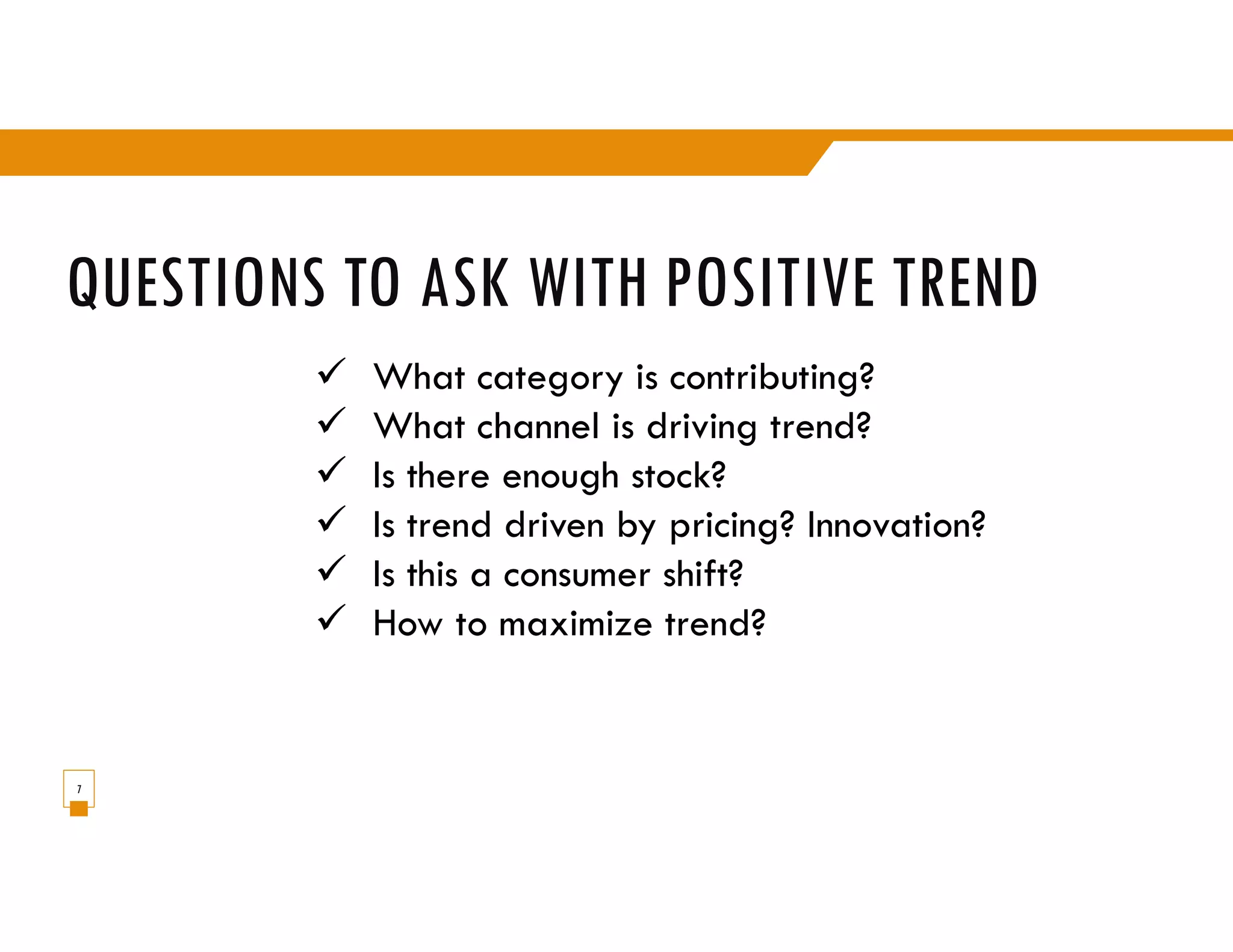 QUESTIONS TO ASK WITH POSITIVE TREND

✓ What category is contributing?
✓ What channel is driving trend?
✓ Is there enough stock?
✓ Is trend driven by pricing? Innovation?
✓ Is this a consumer shift?
✓ How to maximize trend?

7